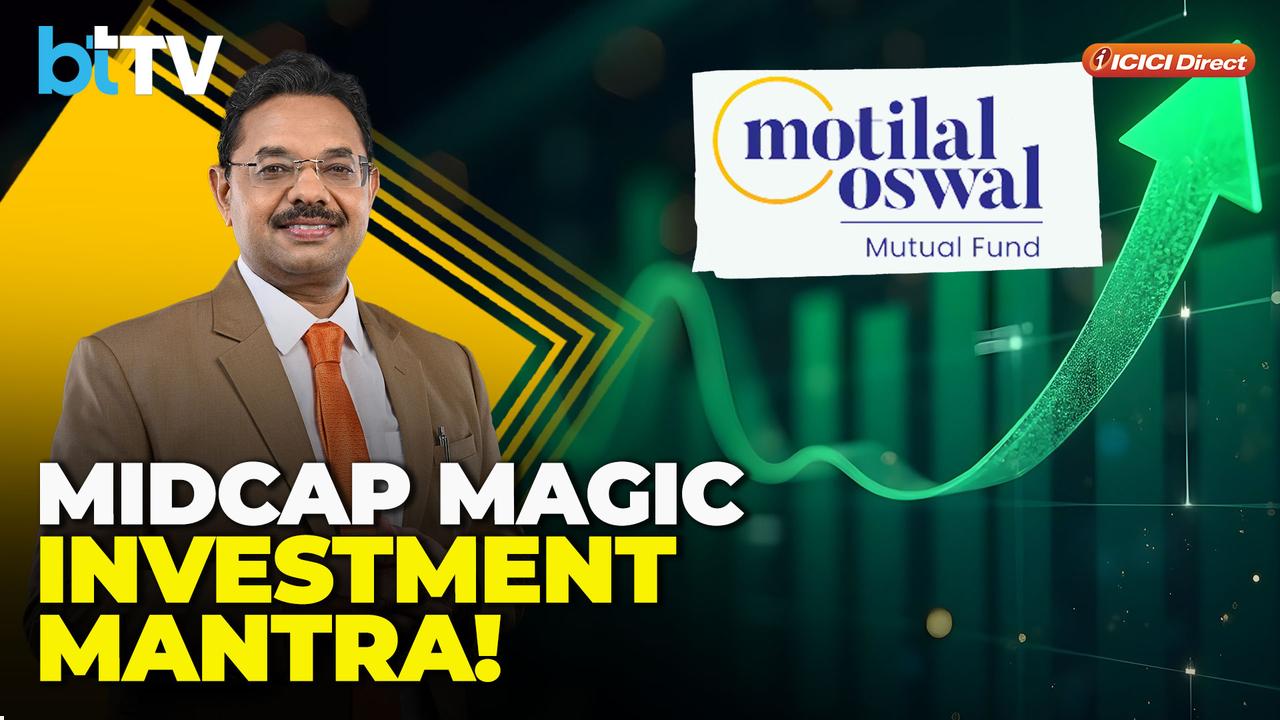 btTV

ICICI Direct

motilal oswal
Mutual Fund

MIDCAP MAGIC
INVESTMENT
MANTRA!